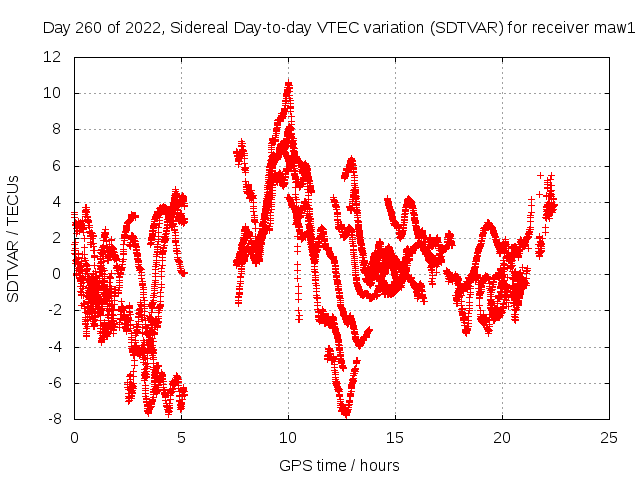 Day 260 of 2022, Sidereal Day-to-day VTEC variation (SDTVAR) for receiver maw1

SDTVAR / TECUs

12
10
8
6
4
2
0
-2
-4
-6
-8

0
5
10
15
20
25

GPS time / hours